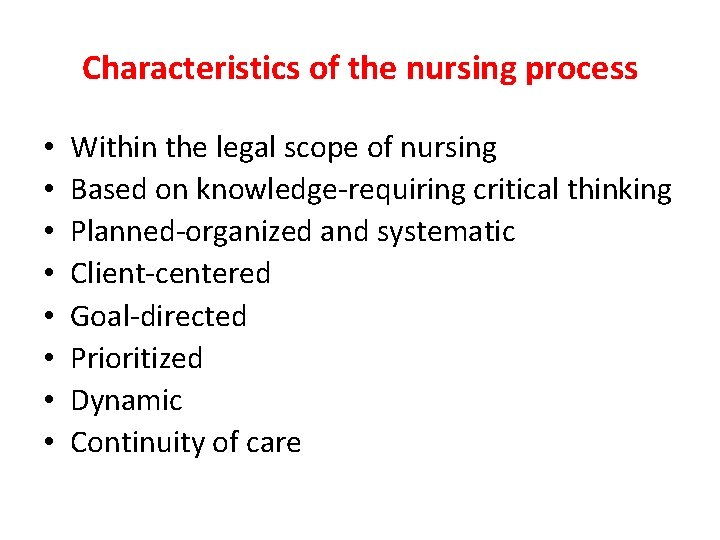 Characteristics of the nursing process

• Within the legal scope of nursing
• Based on knowledge-requiring critical thinking
• Planned-organized and systematic
• Client-centered
• Goal-directed
• Prioritized
• Dynamic
• Continuity of care